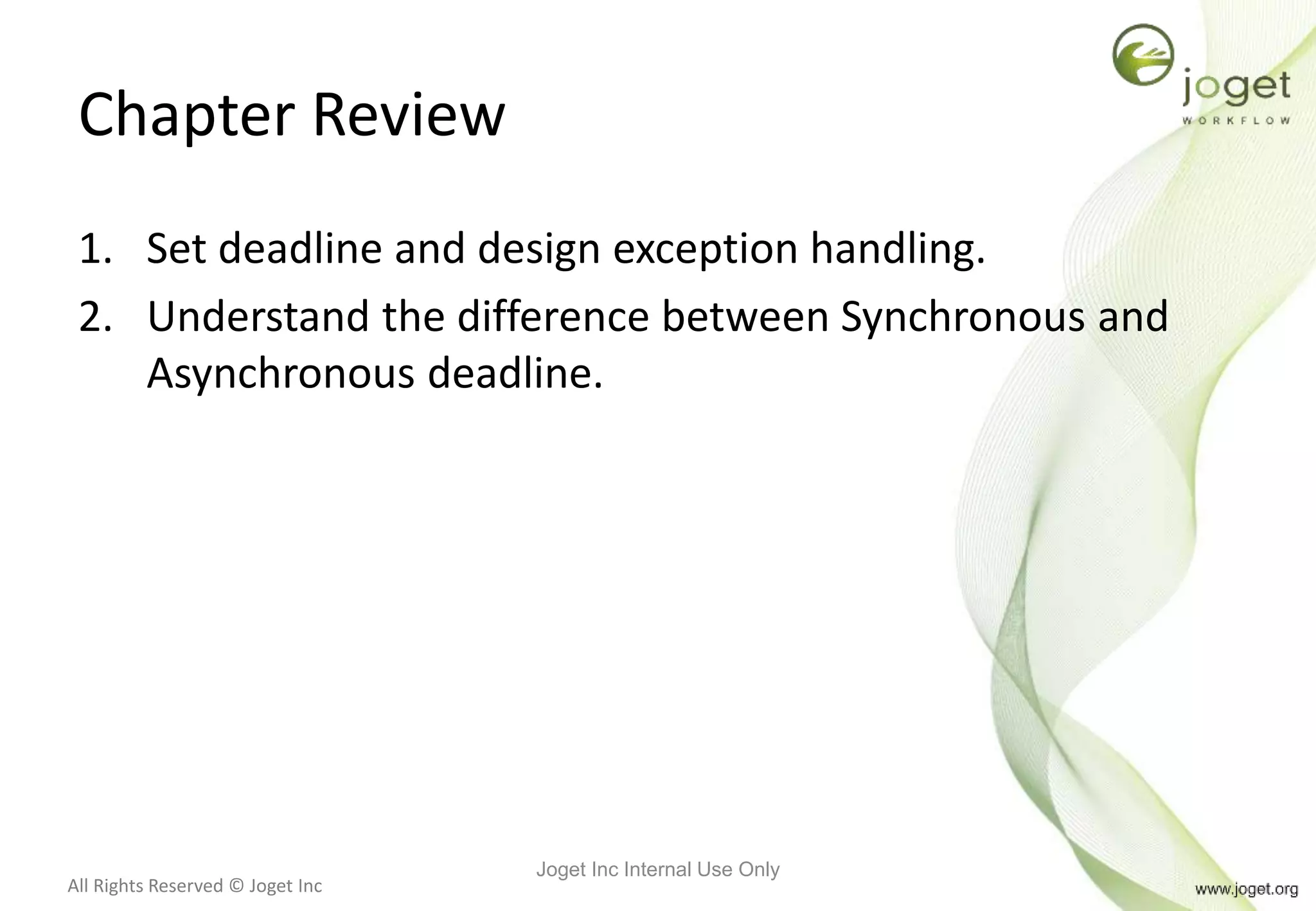 joget
WORKFLOW

Chapter Review

1. Set deadline and design exception handling.
2. Understand the difference between Synchronous and Asynchronous deadline.

All Rights Reserved © Joget Inc

Joget Inc Internal Use Only

www.joget.org